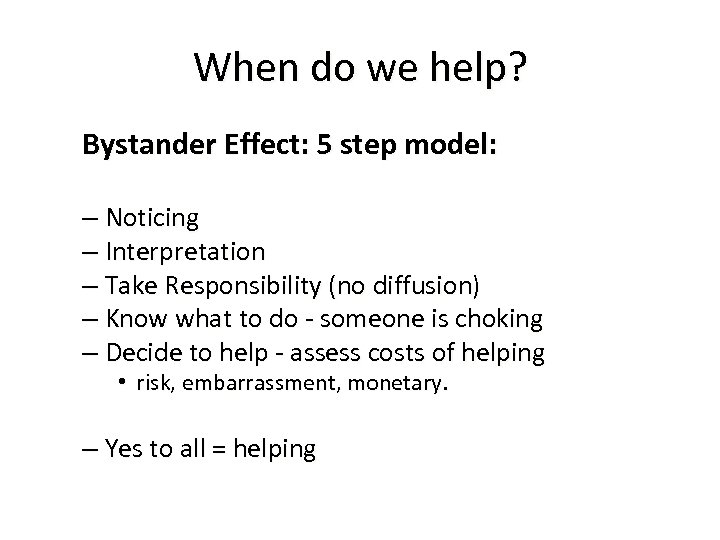 When do we help?

Bystander Effect: 5 step model:

– Noticing
– Interpretation
– Take Responsibility (no diffusion)
– Know what to do - someone is choking
– Decide to help - assess costs of helping
  • risk, embarrassment, monetary.

– Yes to all = helping